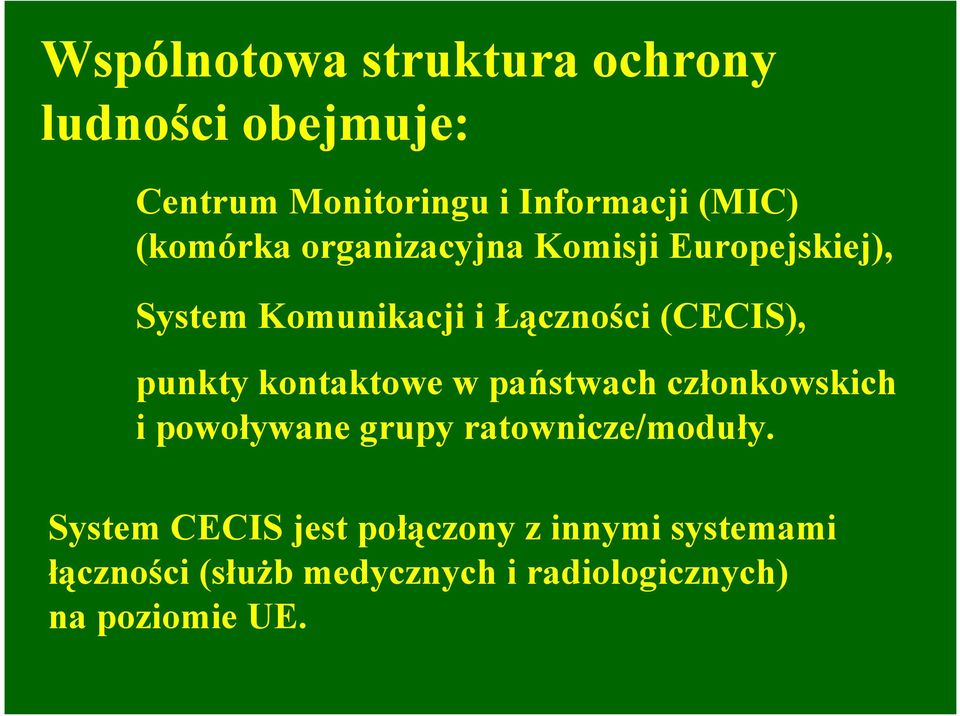 Wspólnotowa struktura ochrony ludności obejmuje:

Centrum Monitoringu i Informacji (MIC) (komórka organizacyjna Komisji Europejskiej),

System Komunikacji i Łączności (CECIS),

punkty kontaktowe w państwach członkowskich i powoływane grupy ratownicze/moduły.

System CECIS jest połączony z innymi systemami łączności (służb medycznych i radiologicznych) na poziomie UE.